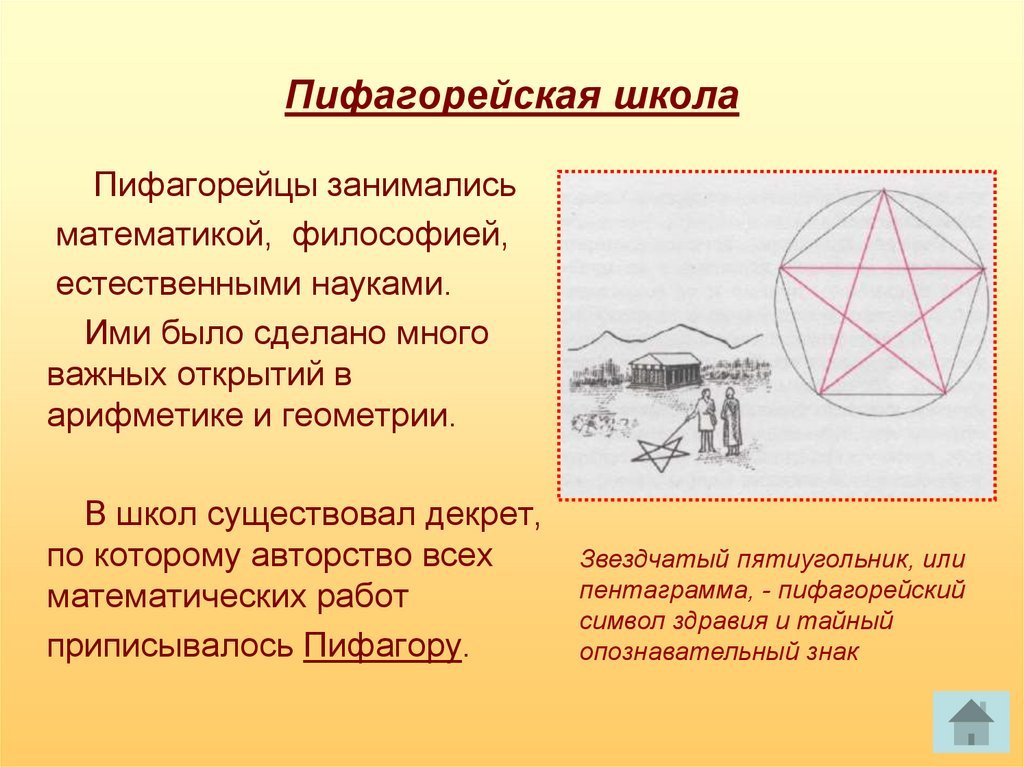 Пифагорейская школа

Пифагорейцы занимались математикой, философией, естественными науками.

Ими было сделано много важных открытий в арифметике и геометрии.

В школ существовал декрет, по которому авторство всех математических работ приписывалось Пифагору.

Звездчатый пятиугольник, или пентаграмма, - пифагорейский символ здравия и тайный опознавательный знак